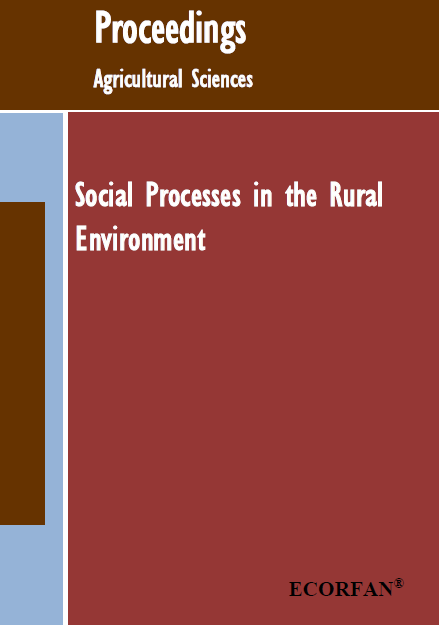 Proceedings
Agricultural Sciences

Social Processes in the Rural Environment

ECORFAN®